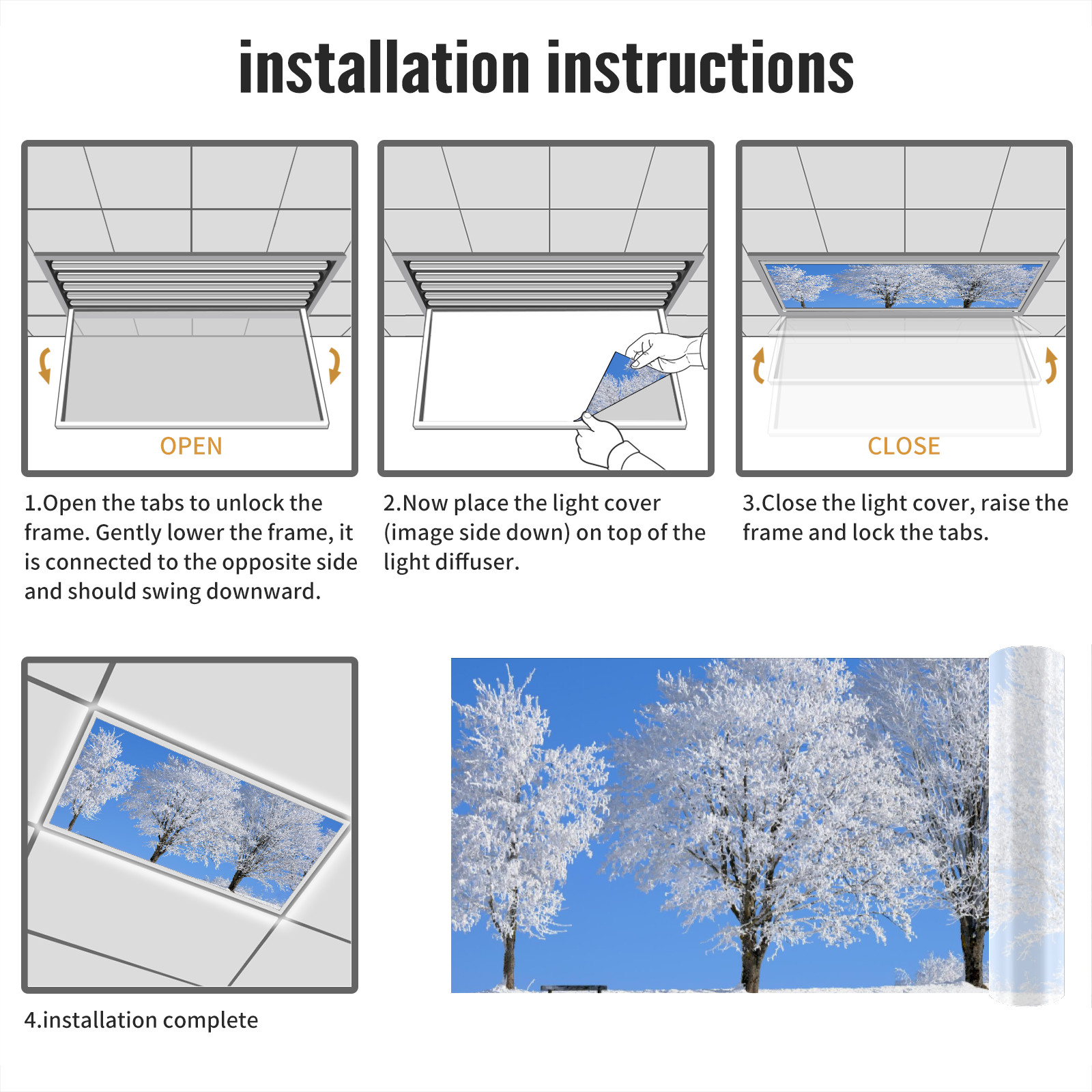 installation instructions

OPEN

1.Open the tabs to unlock the frame. Gently lower the frame, it is connected to the opposite side and should swing downward.

2.Now place the light cover (image side down) on top of the light diffuser.

CLOSE

3.Close the light cover, raise the frame and lock the tabs.

4.installation complete